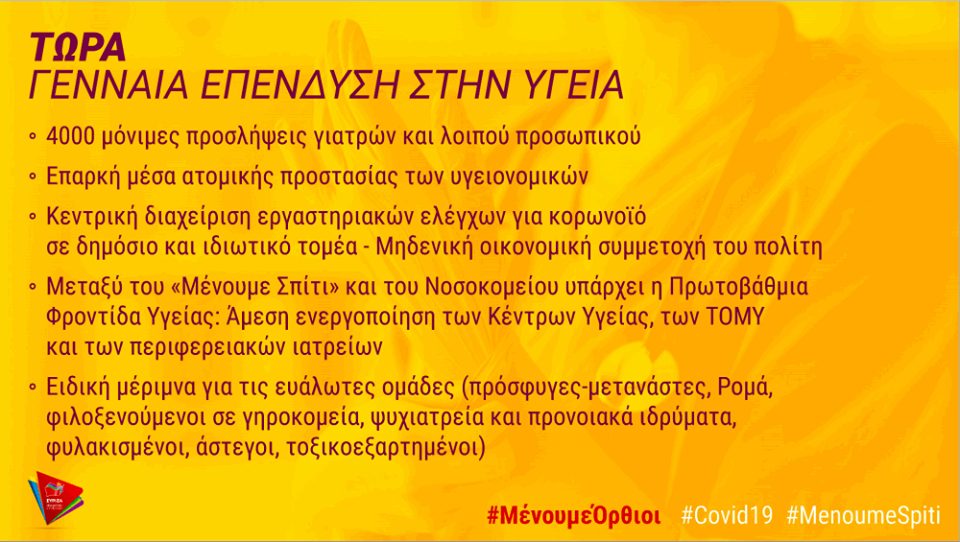 ΤΩΡΑ
ΓΕΝΝΑΙΑ ΕΠΕΝΔΥΣΗ ΣΤΗΝ ΥΓΕΙΑ

◦ 4000 μόνιμες προσλήψεις γιατρών και λοιπού προσωπικού

◦ Επαρκή μέσα ατομικής προστασίας των υγειονομικών

◦ Κεντρική διαχείριση εργαστηριακών ελέγχων για κορωνοϊό σε δημόσιο και ιδιωτικό τομέα - Μηδενική οικονομική συμμετοχή του πολίτη

◦ Μεταξύ του «Μένουμε Σπίτι» και του Νοσοκομείου υπάρχει η Πρωτοβάθμια Φροντίδα Υγείας: Άμεση ενεργοποίηση των Κέντρων Υγείας, των ΤΟΜΥ και των περιφερειακών ιατρείων

◦ Ειδική μέριμνα για τις ευάλωτες ομάδες (πρόσφυγες-μετανάστες, Ρομά, φιλοξενούμενοι σε γηροκομεία, ψυχιατρεία και προνοιακά ιδρύματα, φυλακισμένοι, άστεγοι, τοξικοεξαρτημένοι)

ΣΥΡΙΖΑ

#ΜένουμεΌρθιοι #Covid19 #MenoumeSpiti